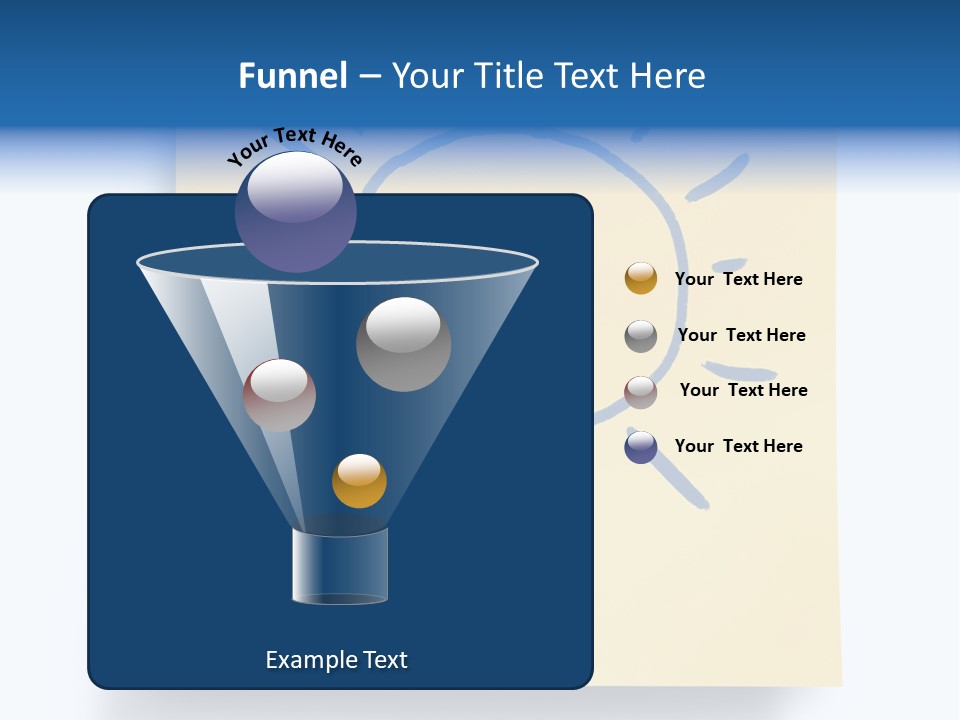 Funnel – Your Title Text Here

Your Text Here

Your Text Here

Your Text Here

Your Text Here

Your Text Here

Example Text